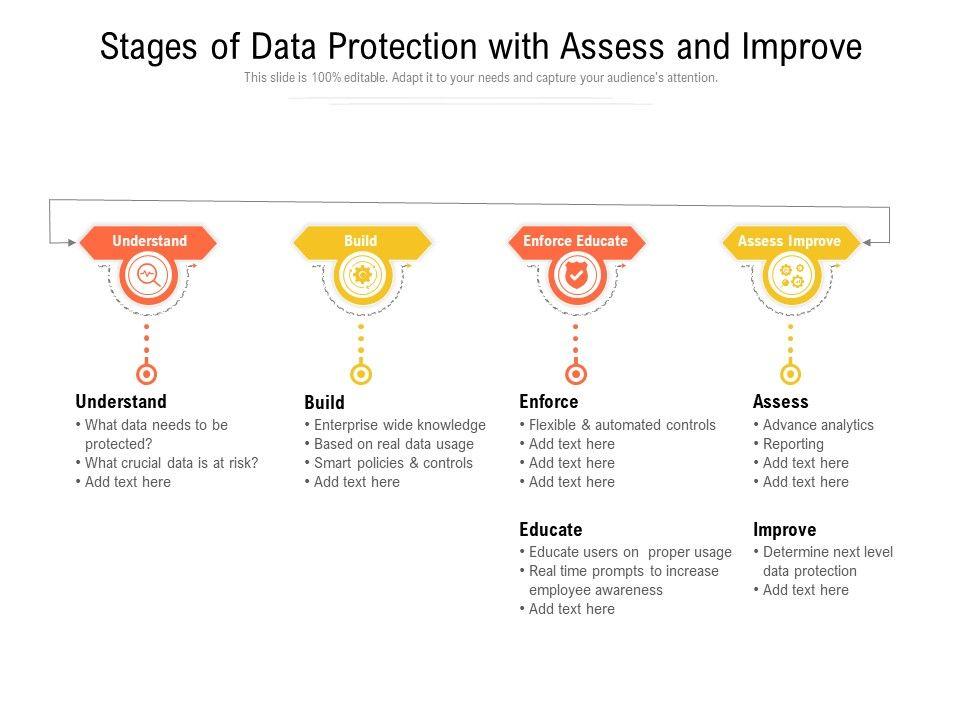 Stages of Data Protection with Assess and Improve

This slide is 100% editable. Adapt it to your needs and capture your audience's attention.

Understand

Build

Enforce Educate

Assess Improve

Understand
• What data needs to be protected?
• What crucial data is at risk?
• Add text here

Build
• Enterprise wide knowledge
• Based on real data usage
• Smart policies & controls
• Add text here

Enforce
• Flexible & automated controls
• Add text here
• Add text here
• Add text here

Educate
• Educate users on proper usage
• Real time prompts to increase employee awareness
• Add text here

Assess
• Advance analytics
• Reporting
• Add text here
• Add text here

Improve
• Determine next level data protection
• Add text here